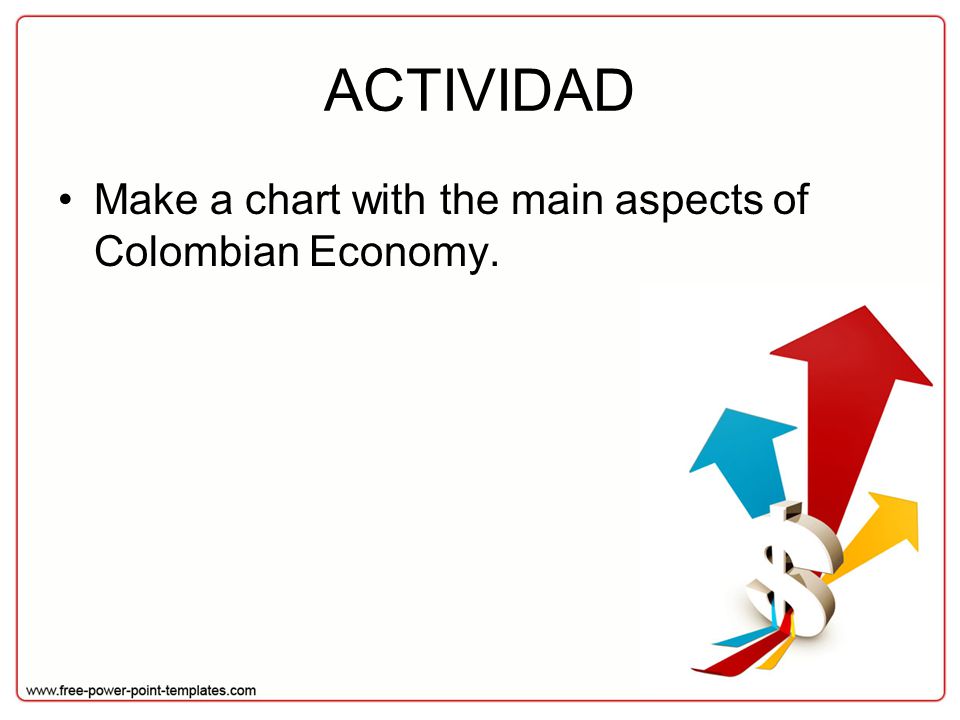 ACTIVIDAD

• Make a chart with the main aspects of Colombian Economy.

www.free-power-point-templates.com